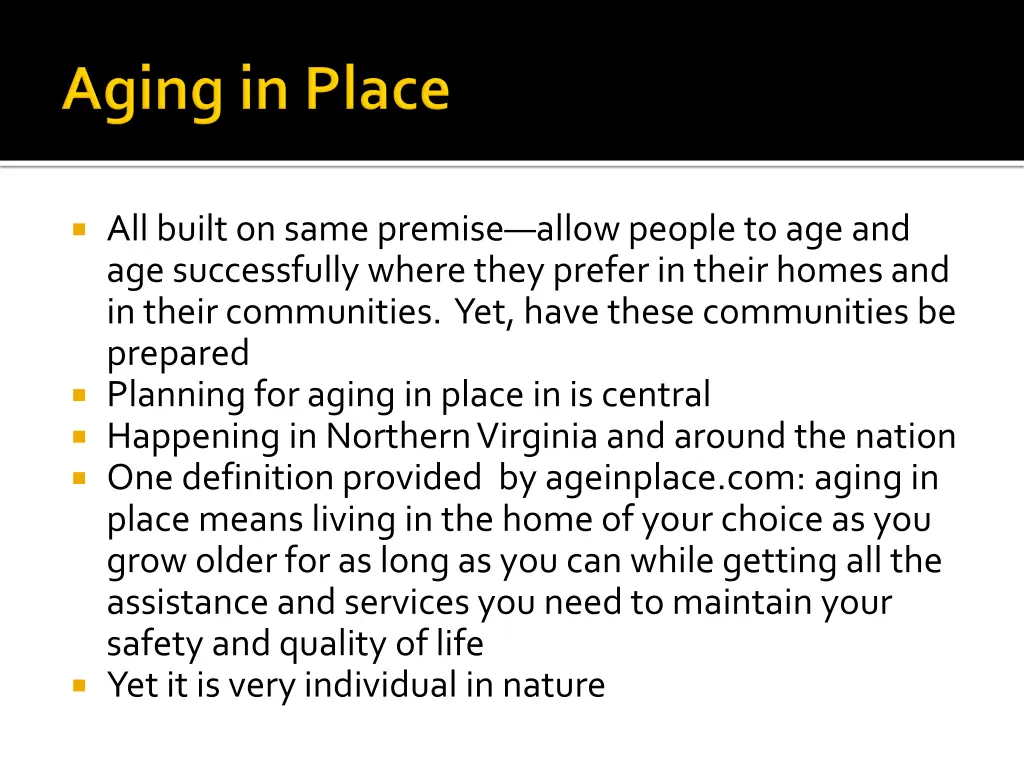 Aging in Place

- All built on same premise—allow people to age and age successfully where they prefer in their homes and in their communities. Yet, have these communities be prepared
- Planning for aging in place in is central
- Happening in Northern Virginia and around the nation
- One definition provided by ageinplace.com: aging in place means living in the home of your choice as you grow older for as long as you can while getting all the assistance and services you need to maintain your safety and quality of life
- Yet it is very individual in nature